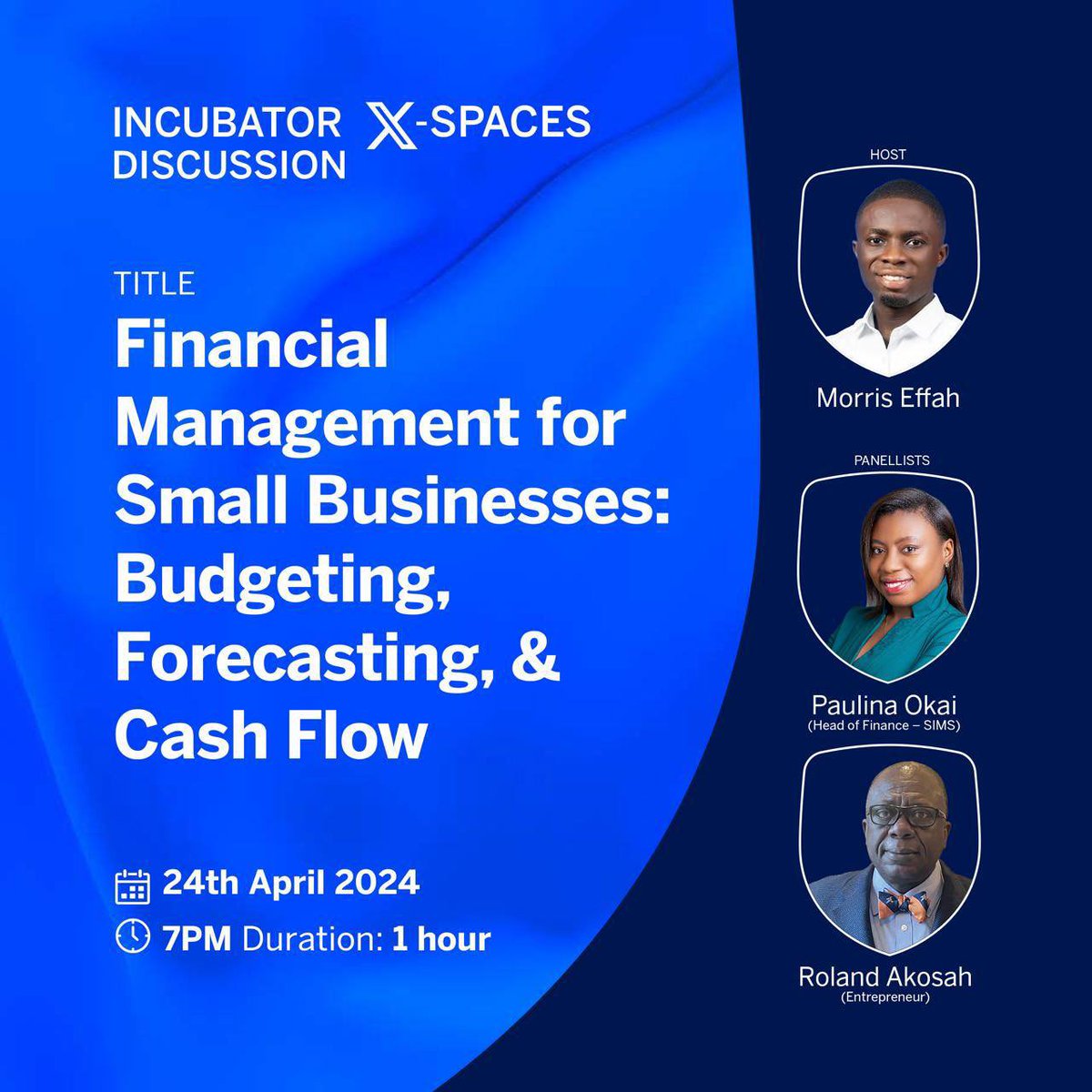 INCUBATOR DISCUSSION X-SPACES

TITLE
Financial Management for Small Businesses: Budgeting, Forecasting, & Cash Flow

24th April 2024
7PM Duration: 1 hour

HOST
Morris Effah

PANELLISTS
Paulina Okai
(Head of Finance – SIMS)

Roland Akosah
(Entrepreneur)